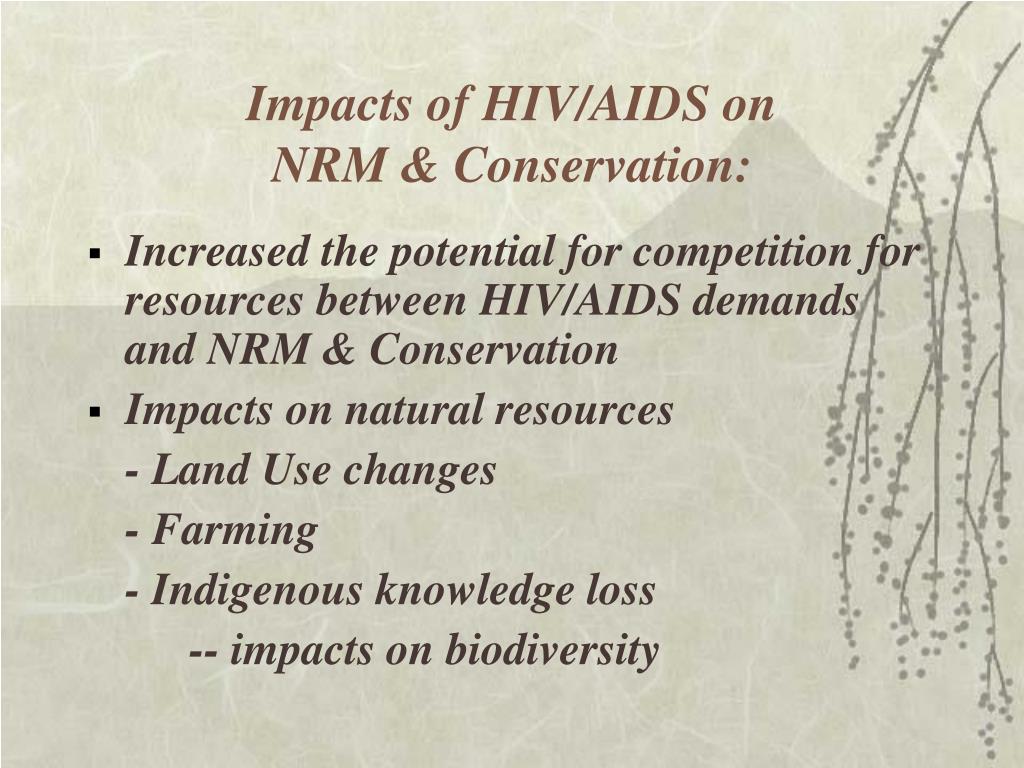 Impacts of HIV/AIDS on NRM & Conservation:

▪ Increased the potential for competition for resources between HIV/AIDS demands and NRM & Conservation

▪ Impacts on natural resources

- Land Use changes

- Farming

- Indigenous knowledge loss

-- impacts on biodiversity